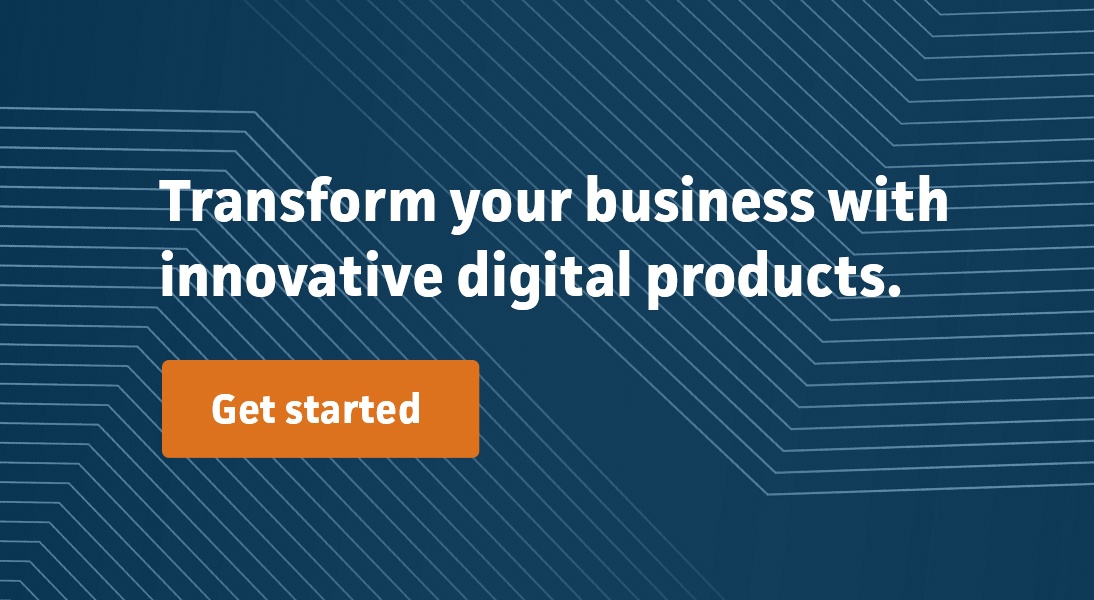 Transform your business with innovative digital products.

Get started